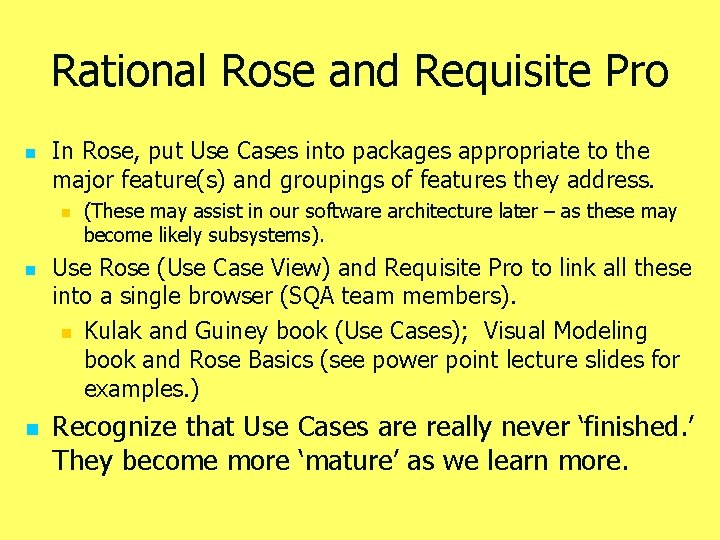 Rational Rose and Requisite Pro

In Rose, put Use Cases into packages appropriate to the major feature(s) and groupings of features they address.

(These may assist in our software architecture later – as these may become likely subsystems).

Use Rose (Use Case View) and Requisite Pro to link all these into a single browser (SQA team members).

Kulak and Guiney book (Use Cases); Visual Modeling book and Rose Basics (see power point lecture slides for examples.)

Recognize that Use Cases are really never ‘finished.’ They become more ‘mature’ as we learn more.